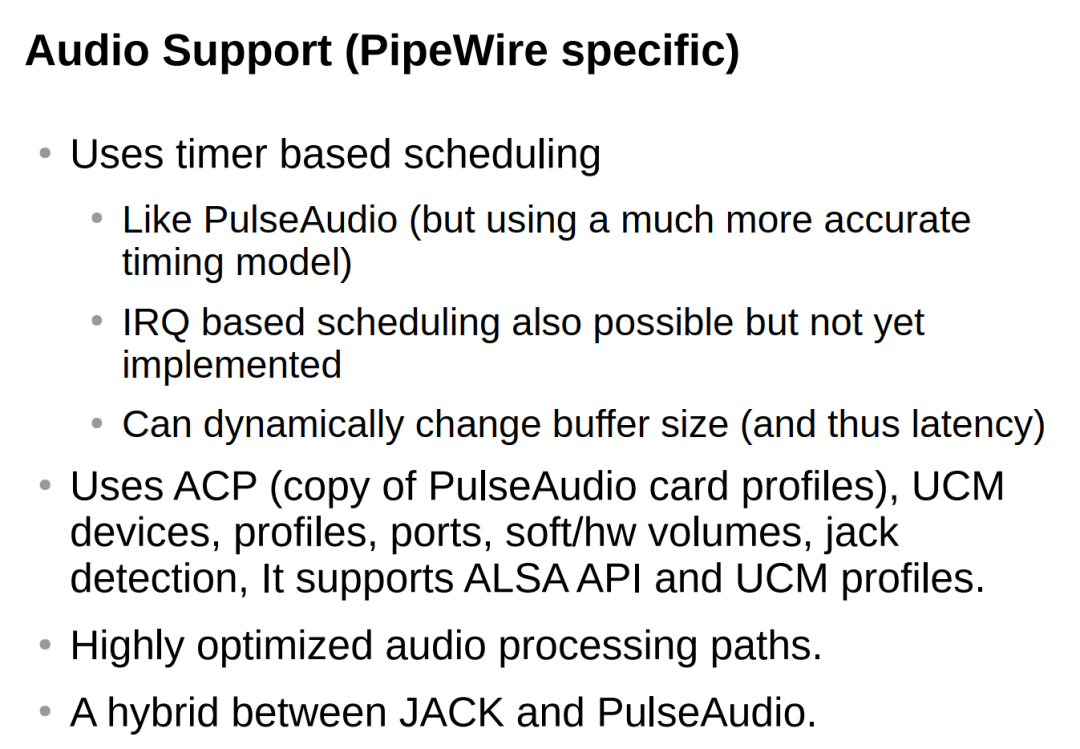 Audio Support (PipeWire specific)

• Uses timer based scheduling

• Like PulseAudio (but using a much more accurate timing model)

• IRQ based scheduling also possible but not yet implemented

• Can dynamically change buffer size (and thus latency)

• Uses ACP (copy of PulseAudio card profiles), UCM devices, profiles, ports, soft/hw volumes, jack detection, It supports ALSA API and UCM profiles.

• Highly optimized audio processing paths.

• A hybrid between JACK and PulseAudio.